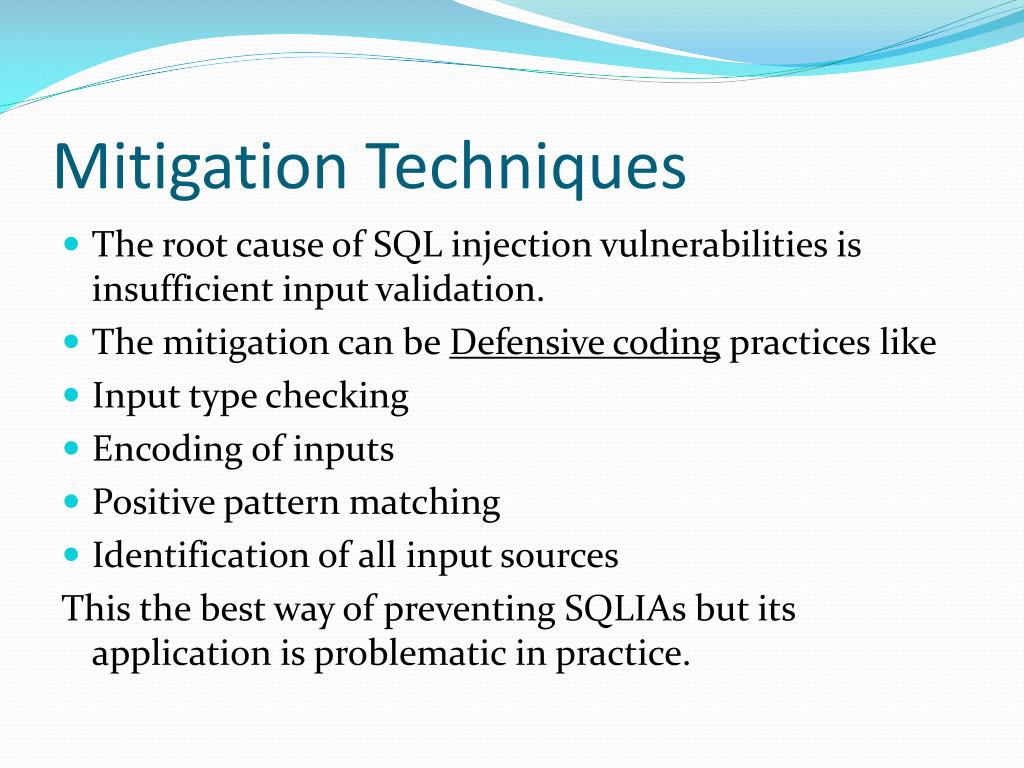 Mitigation Techniques

- The root cause of SQL injection vulnerabilities is insufficient input validation.
- The mitigation can be Defensive coding practices like
- Input type checking
- Encoding of inputs
- Positive pattern matching
- Identification of all input sources

This the best way of preventing SQLIAs but its application is problematic in practice.